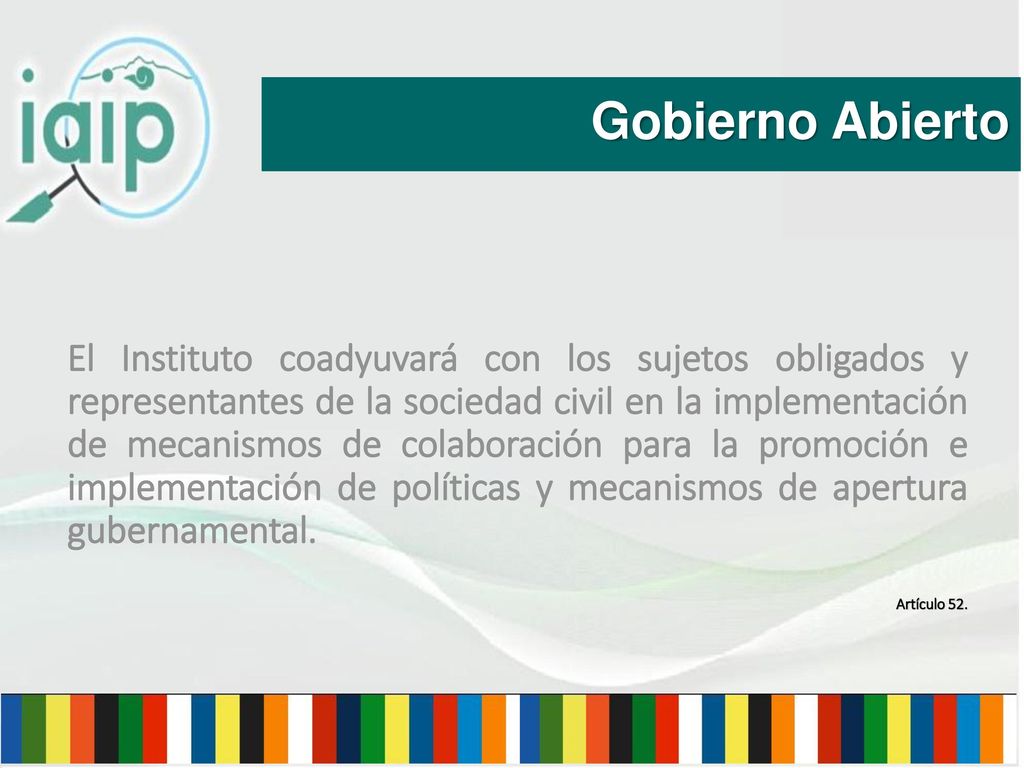 iaip

Gobierno Abierto

El Instituto coadyuvará con los sujetos obligados y representantes de la sociedad civil en la implementación de mecanismos de colaboración para la promoción e implementación de políticas y mecanismos de apertura gubernamental.

Artículo 52.